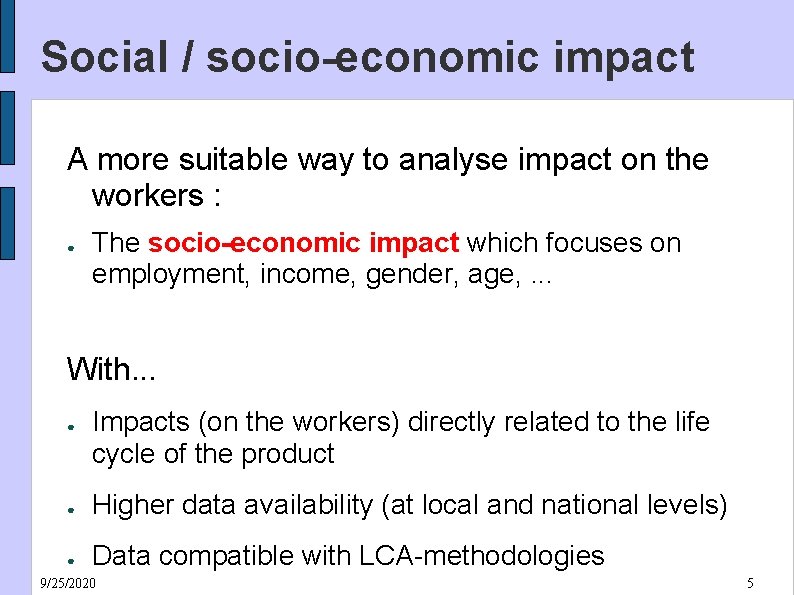 Social / socio-economic impact

A more suitable way to analyse impact on the workers :

● The socio-economic impact which focuses on employment, income, gender, age, ...

With...

● Impacts (on the workers) directly related to the life cycle of the product

● Higher data availability (at local and national levels)

● Data compatible with LCA-methodologies

9/25/2020

5